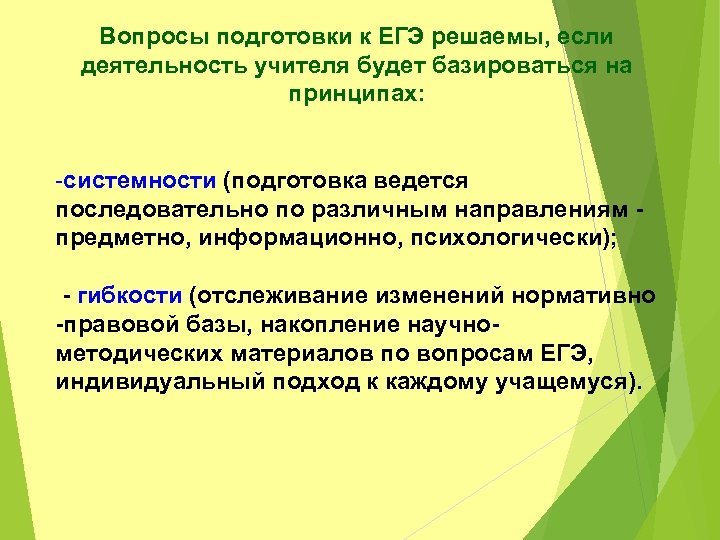 Вопросы подготовки к ЕГЭ решаемы, если деятельность учителя будет базироваться на принципах:

-системности (подготовка ведется последовательно по различным направлениям - предметно, информационно, психологически);

- гибкости (отслеживание изменений нормативно -правовой базы, накопление научно-методических материалов по вопросам ЕГЭ, индивидуальный подход к каждому учащемуся).